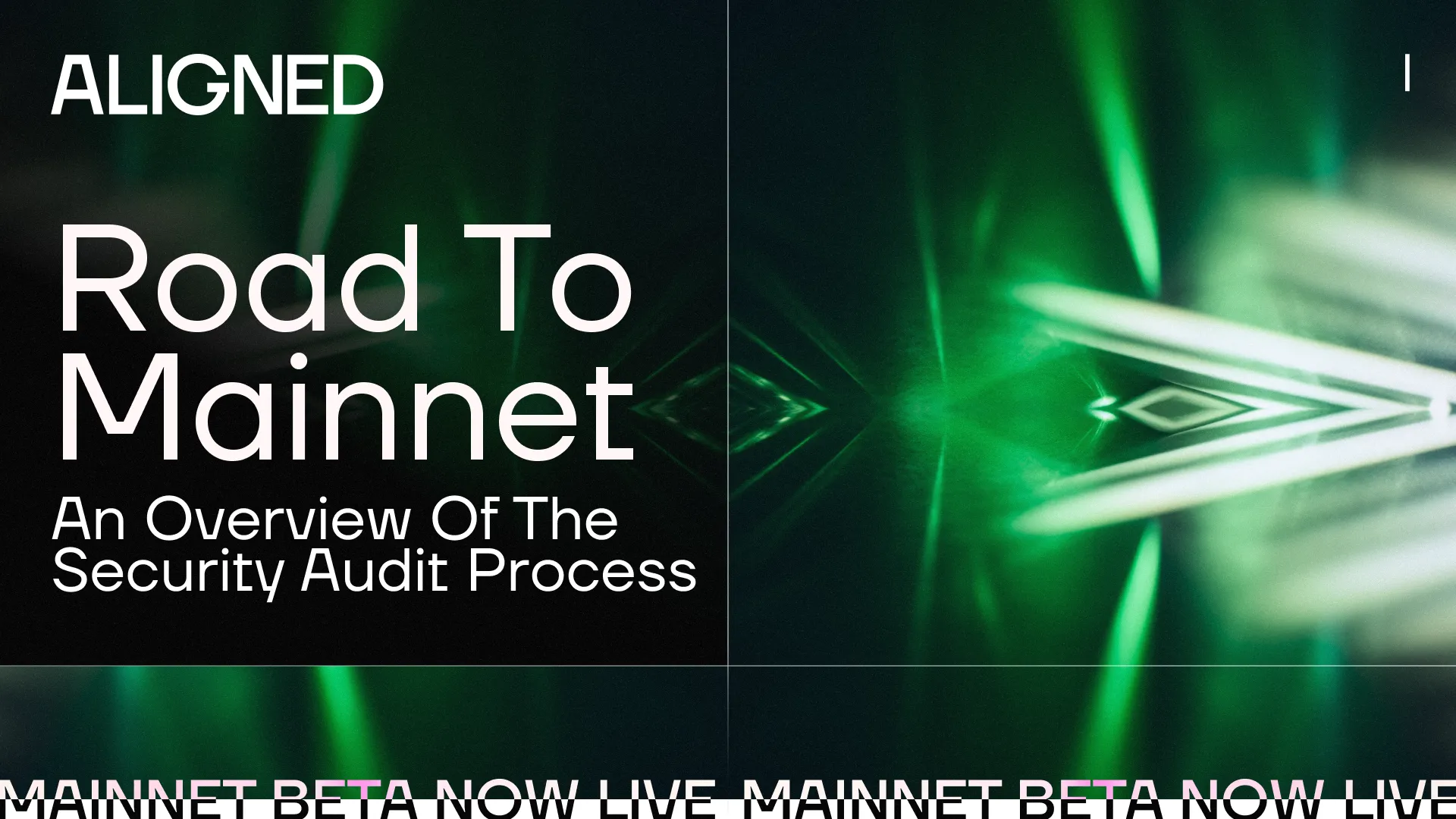 ALIGNED

Road To Mainnet

An Overview Of The Security Audit Process

MAINNET BETA NOW LIVE MAINNET BETA NOW LIVE